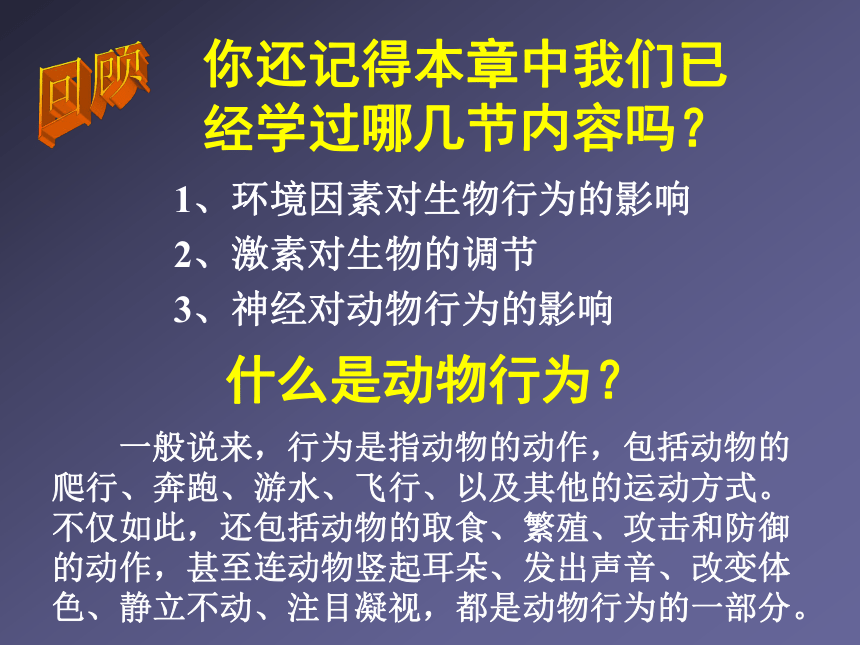 回顾

你还记得本章中我们已经学过哪几节内容吗？

1、环境因素对生物行为的影响

2、激素对生物的调节

3、神经对动物行为的影响

什么是动物行为？

一般说来，行为是指动物的动作，包括动物的爬行、奔跑、游水、飞行、以及其他的运动方式。不仅如此，还包括动物的取食、繁殖、攻击和防御的动作，甚至连动物竖起耳朵、发出声音、改变体色、静立不动、注目凝视，都是动物行为的一部分。